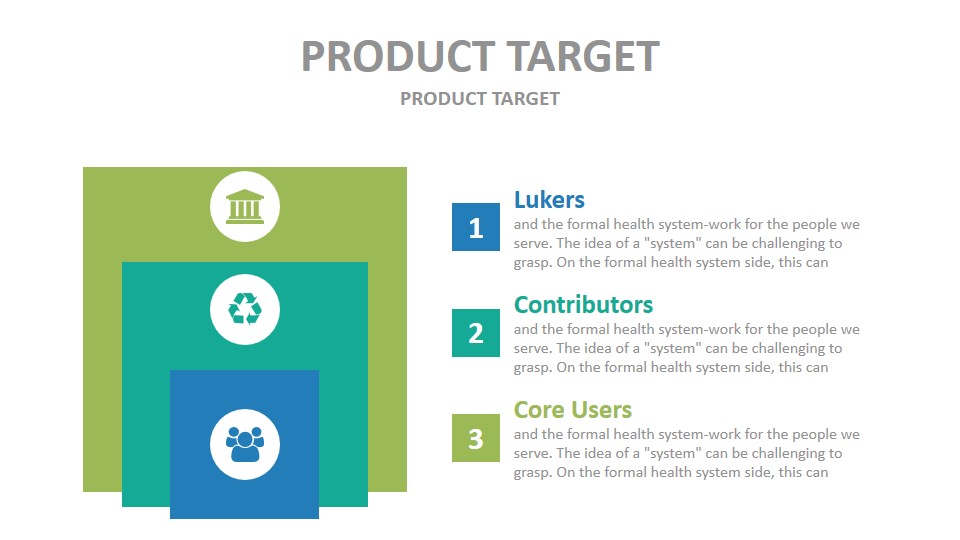 PRODUCT TARGET

PRODUCT TARGET

1

Lukers

and the formal health system-work for the people we serve. The idea of a "system" can be challenging to grasp. On the formal health system side, this can

2

Contributors

and the formal health system-work for the people we serve. The idea of a "system" can be challenging to grasp. On the formal health system side, this can

3

Core Users

and the formal health system-work for the people we serve. The idea of a "system" can be challenging to grasp. On the formal health system side, this can